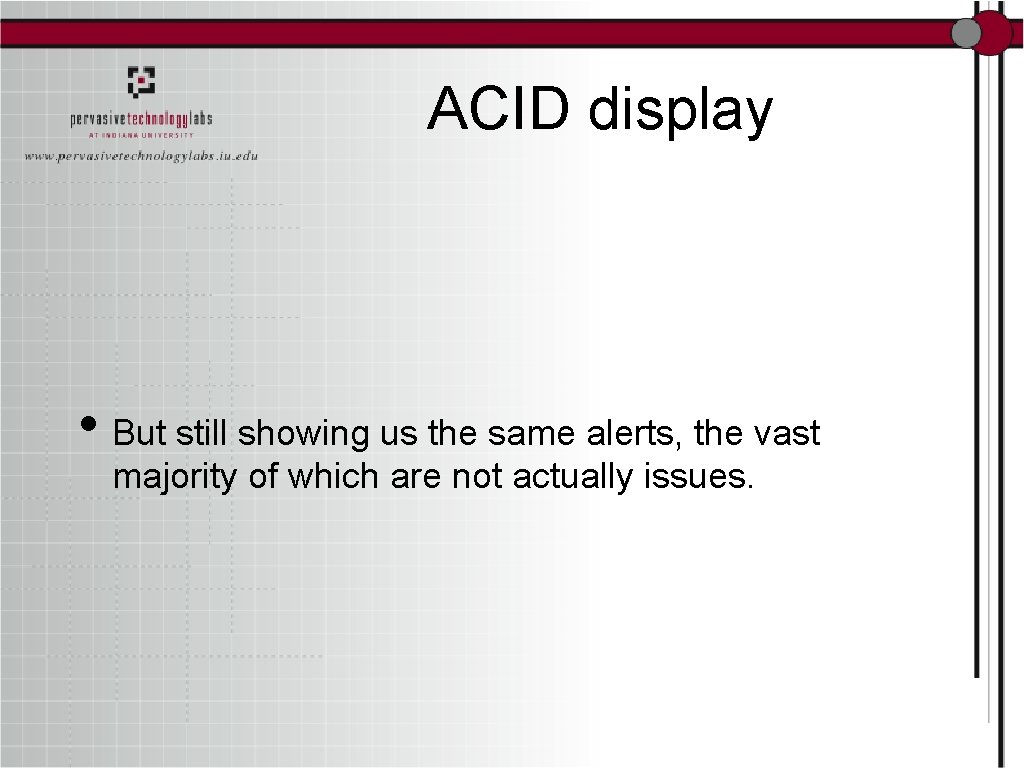 pervasivetechnologylabs
AT INDIANA UNIVERSITY
www.pervasivetechnologylabs.iu.edu

ACID display

• But still showing us the same alerts, the vast majority of which are not actually issues.